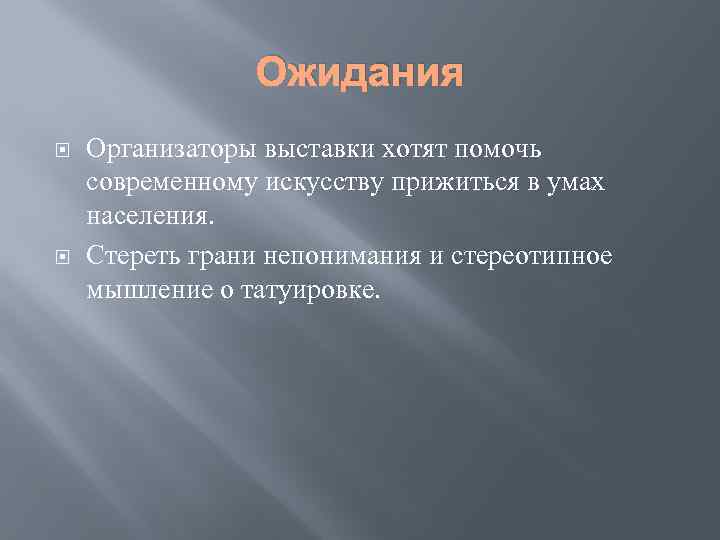 Ожидания

Организаторы выставки хотят помочь современному искусству прижиться в умах населения.

Стереть грани непонимания и стереотипное мышление о татуировке.